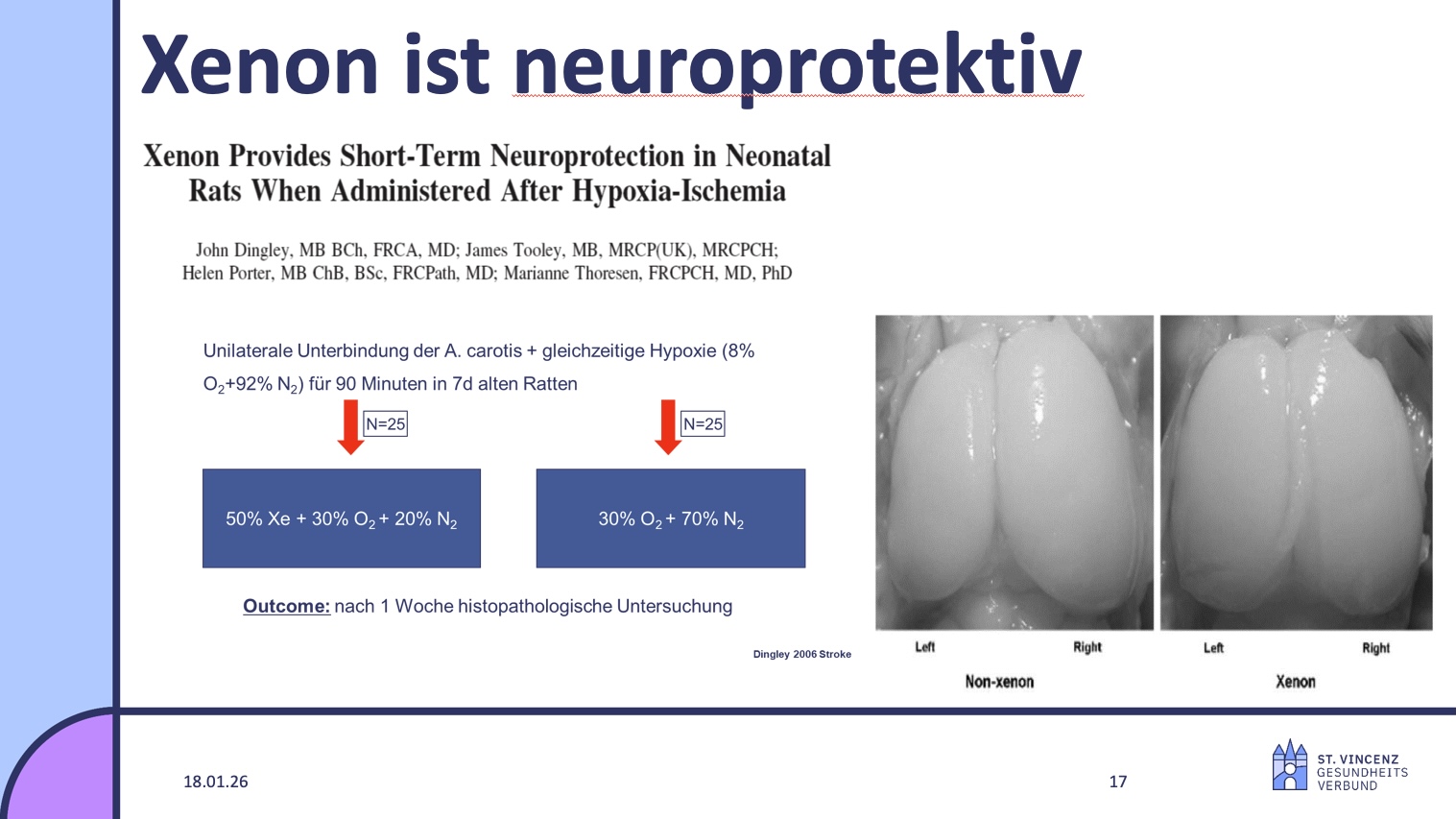 Xenon ist neuroprotektiv

Xenon Provides Short-Term Neuroprotection in Neonatal Rats When Administered After Hypoxia-Ischemia

John Dingley, MB BCh, FRCA, MD; James Tooley, MB, MRCP(UK), MRCPCH; Helen Porter, MB ChB, BSc, FRCPath, MD; Marianne Thoresen, FRCPCH, MD, PhD

Unilaterale Unterbindung der A. carotis + gleichzeitige Hypoxie (8% $O_2$+92% $N_2$) für 90 Minuten in 7d alten Ratten

N=25

N=25

50% Xe + 30% $O_2$ + 20% $N_2$

30% $O_2$ + 70% $N_2$

Outcome: nach 1 Woche histopathologische Untersuchung

Dingley 2006 Stroke

Left

Right

Non-xenon

Left

Right

Xenon

18.01.26

17

ST. VINCENZ GESUNDHEITS VERBUND